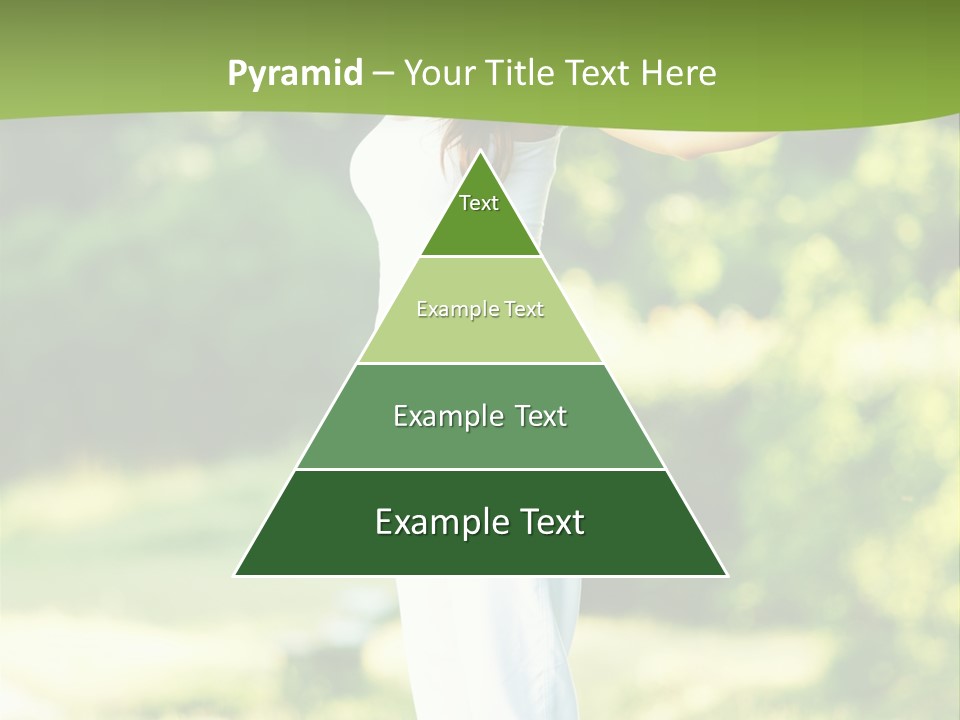 Pyramid – Your Title Text Here

Text

Example Text

Example Text

Example Text